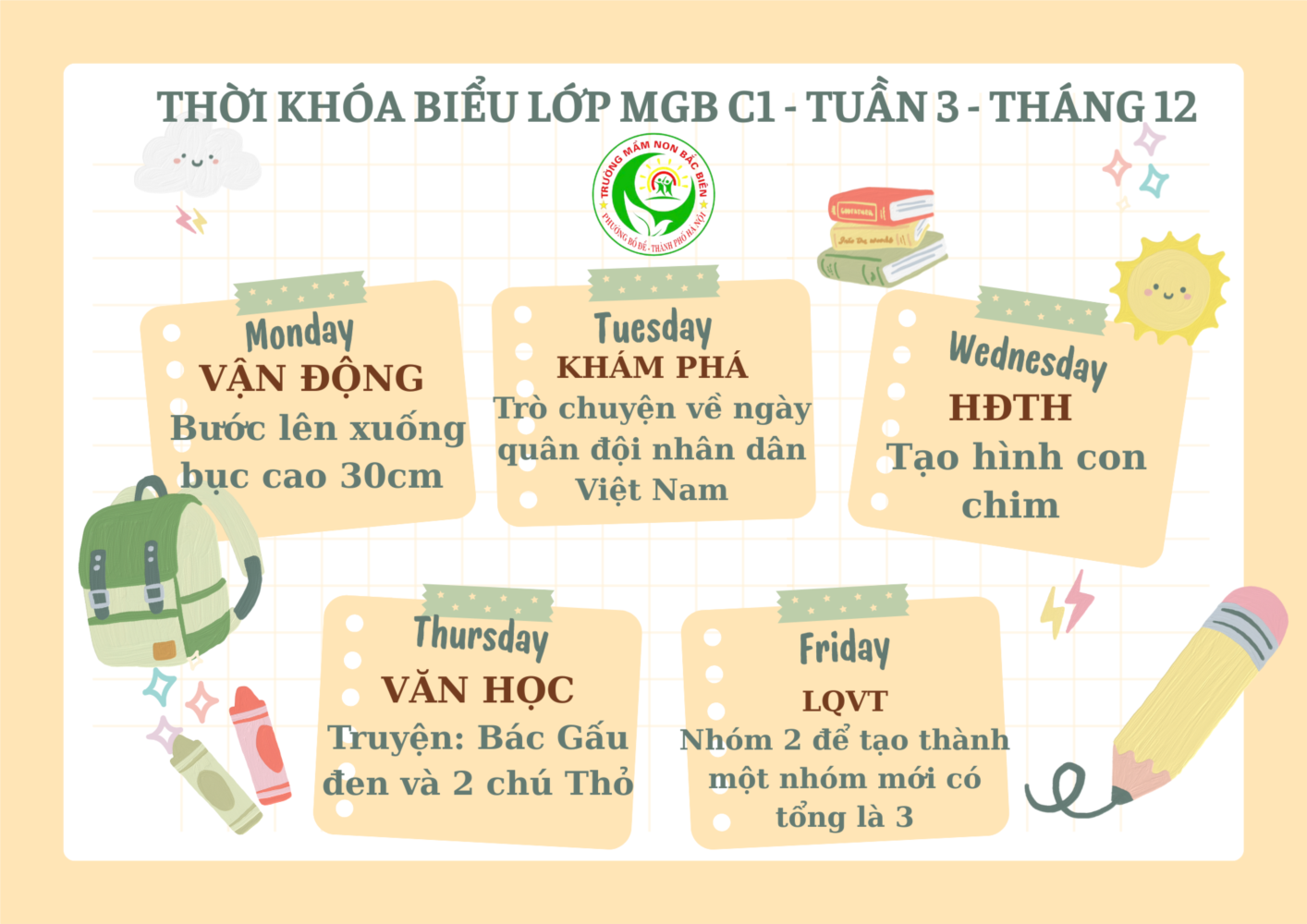 THỜI KHÓA BIỂU LỚP MGB C1 - TUẦN 3 - THÁNG 12

TRƯỜNG MẦM NON BẮC BIÊN
PHƯỜNG BỒ ĐỀ - THÀNH PHỐ HÀ NỘI

Monday
VẬN ĐỘNG
Bước lên xuống bục cao 30cm

Tuesday
KHÁM PHÁ
Trò chuyện về ngày quân đội nhân dân Việt Nam

Wednesday
HĐTH
Tạo hình con chim

Thursday
VĂN HỌC
Truyện: Bác Gấu đen và 2 chú Thỏ

Friday
LQVT
Nhóm 2 để tạo thành một nhóm mới có tổng là 3